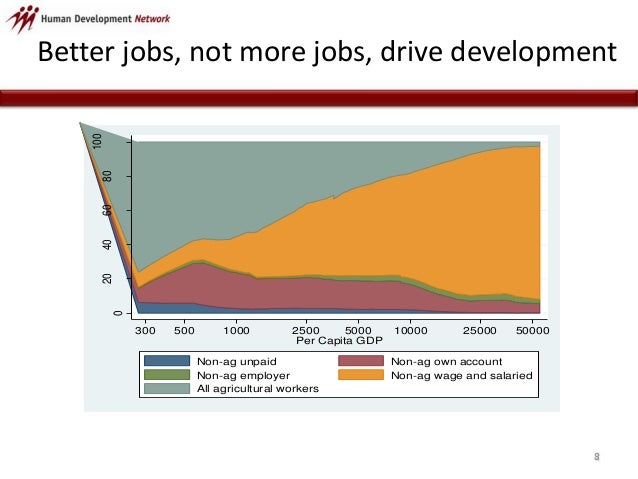 Human Development Network

Better jobs, not more jobs, drive development

100
80
60
40
20
0

300 500 1000 2500 5000 10000 25000 50000
Per Capita GDP

Non-ag unpaid
Non-ag own account
Non-ag employer
Non-ag wage and salaried
All agricultural workers

8